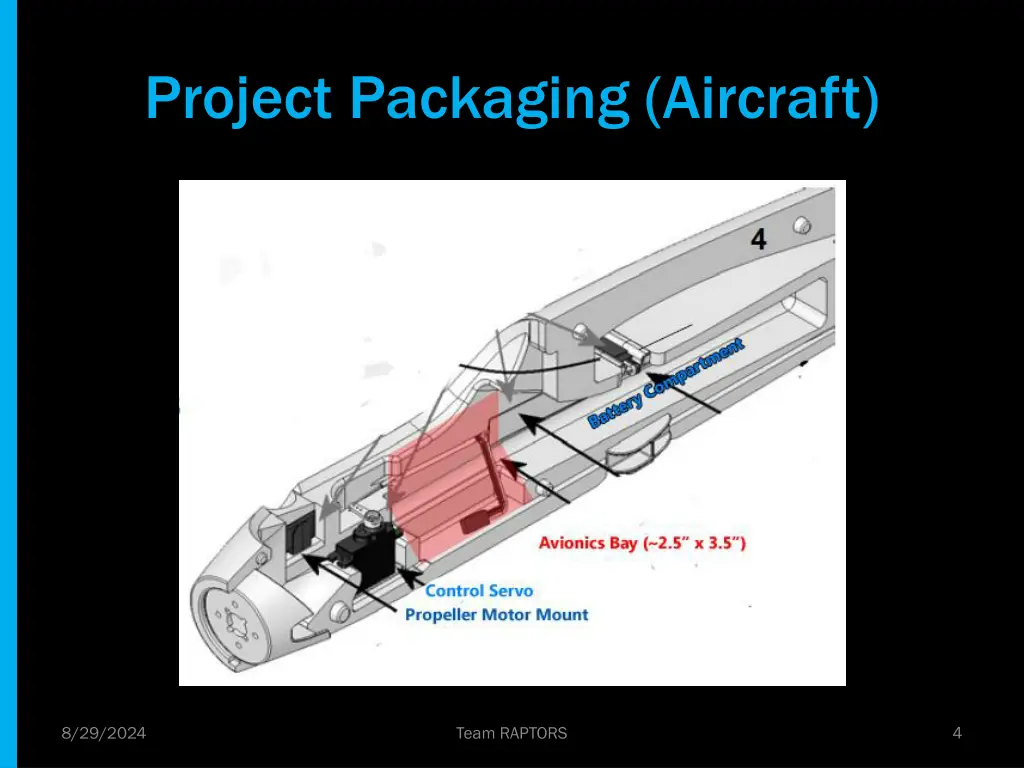 Project Packaging (Aircraft)

4

Battery Compartment

Avionics Bay (~2.5" x 3.5")

Control Servo

Propeller Motor Mount

8/29/2024

Team RAPTORS

4